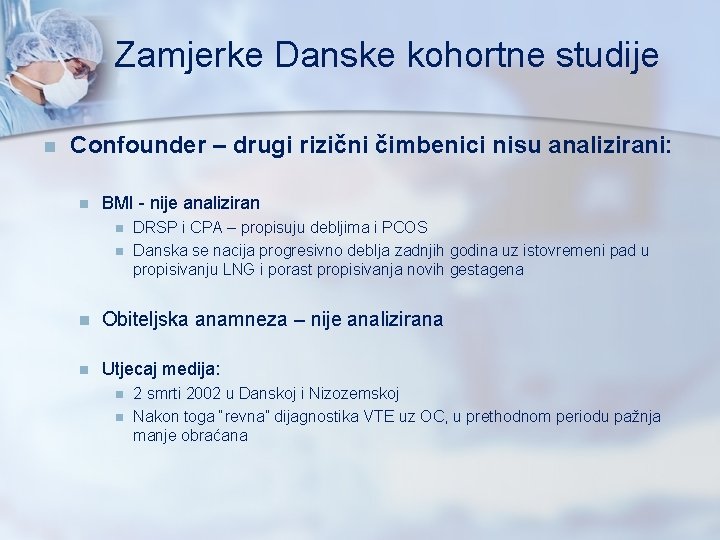 Zamjerke Danske kohortne studije

Confounder – drugi rizični čimbenici nisu analizirani:

BMI - nije analiziran

DRSP i CPA – propisuju debljima i PCOS

Danska se nacija progresivno deblja zadnjih godina uz istovremeni pad u propisivanju LNG i porast propisivanja novih gestagena

Obiteljska anamneza – nije analizirana

Utjecaj medija:

2 smrti 2002 u Danskoj i Nizozemskoj

Nakon toga "revna" dijagnostika VTE uz OC, u prethodnom periodu pažnja manje obraćana